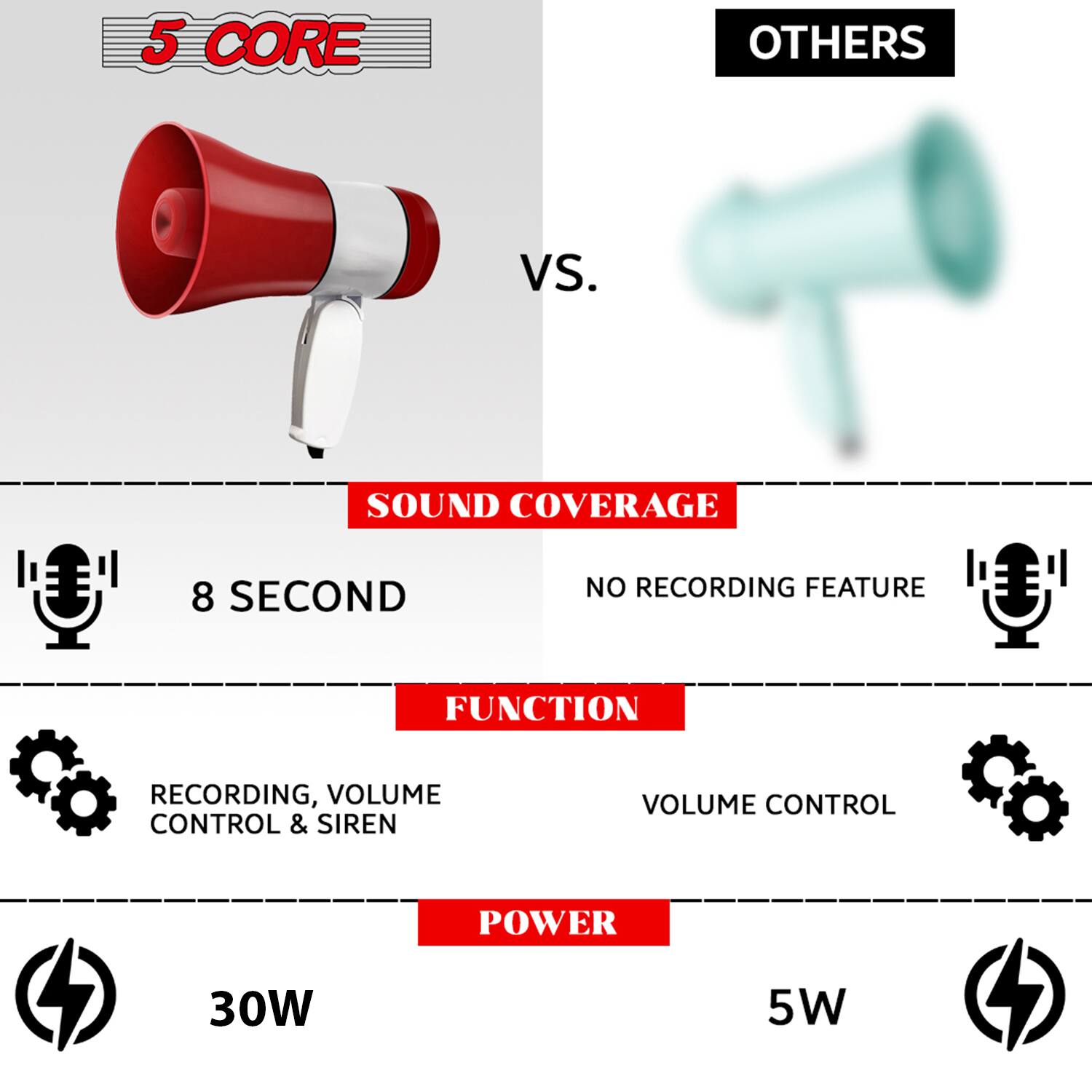 5 CORE

OTHERS

VS.

SOUND COVERAGE

8 SECOND

NO RECORDING FEATURE

FUNCTION

RECORDING, VOLUME CONTROL & SIREN

VOLUME CONTROL

POWER

30W

5W